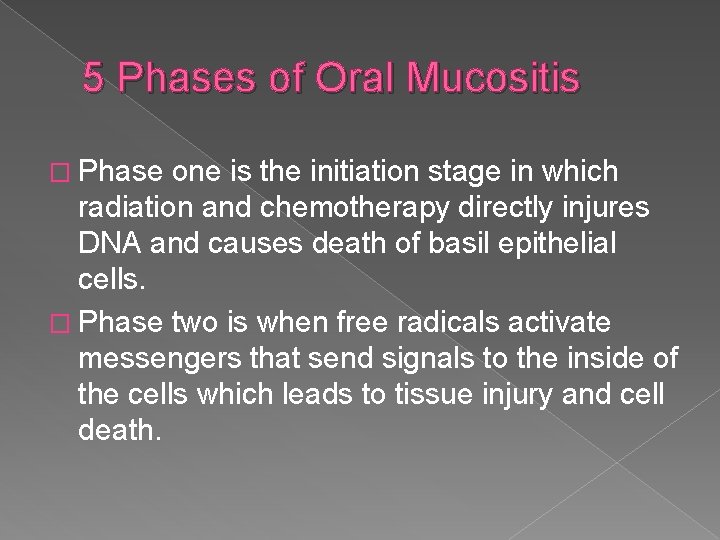 5 Phases of Oral Mucositis

□ Phase one is the initiation stage in which radiation and chemotherapy directly injures DNA and causes death of basil epithelial cells.

□ Phase two is when free radicals activate messengers that send signals to the inside of the cells which leads to tissue injury and cell death.